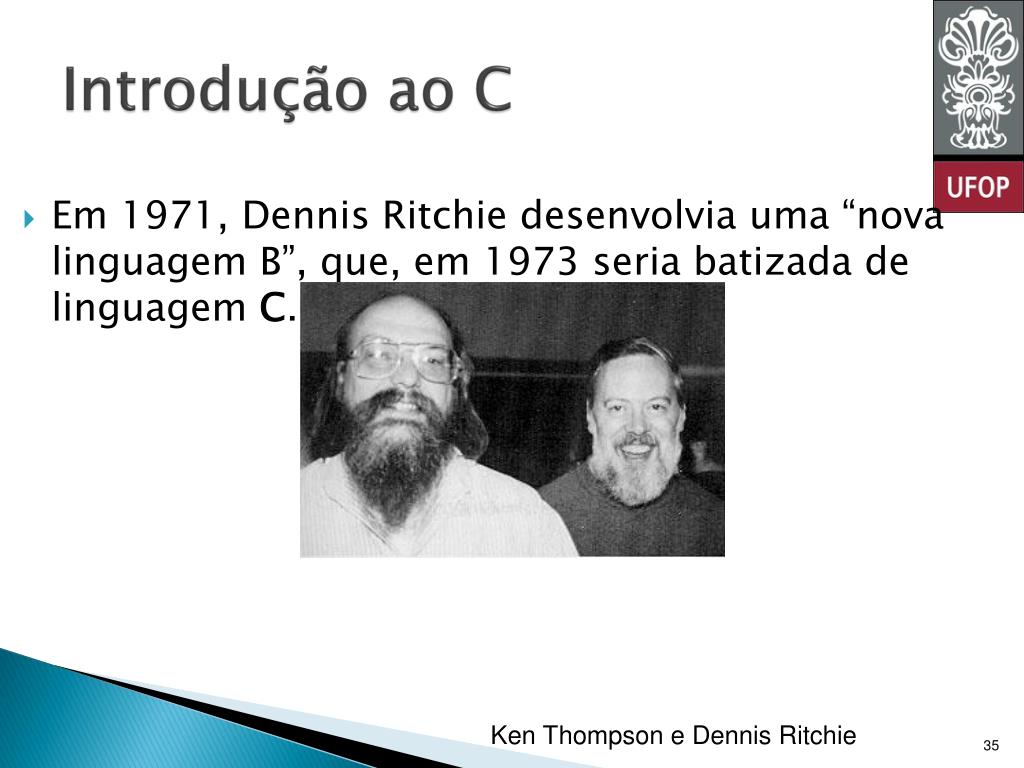 Introdução ao C

UFOP

Em 1971, Dennis Ritchie desenvolvia uma “nova linguagem B”, que, em 1973 seria batizada de linguagem C.

Ken Thompson e Dennis Ritchie

35